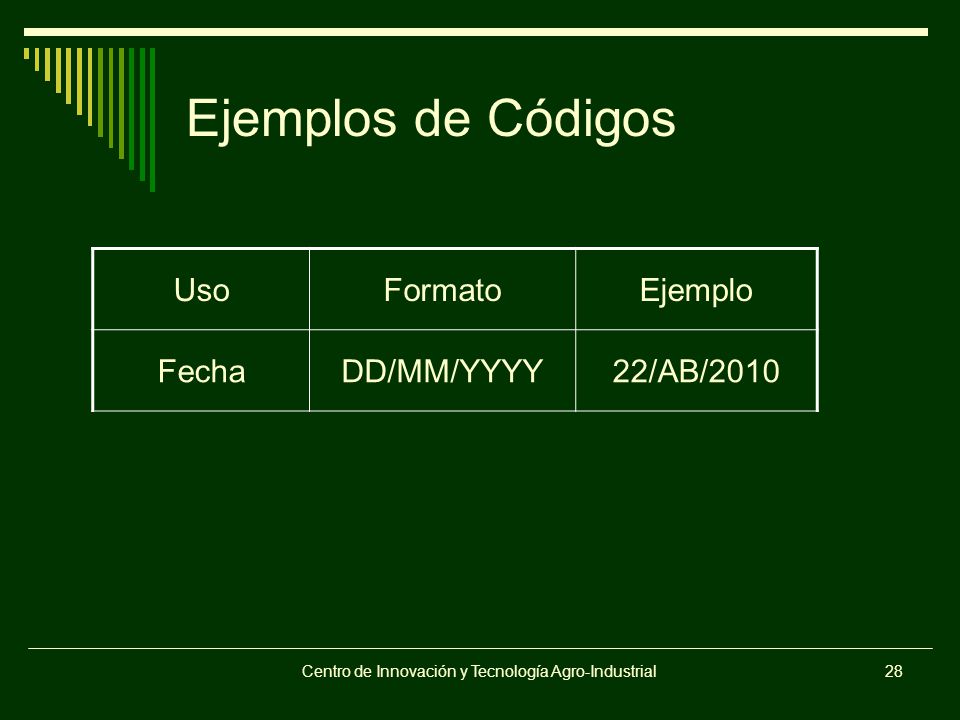 Ejemplos de Códigos

| Uso | Formato | Ejemplo |
|---|---|---|
| Fecha | DD/MM/YYYY | 22/AB/2010 |

Centro de Innovación y Tecnología Agro-Industrial

28